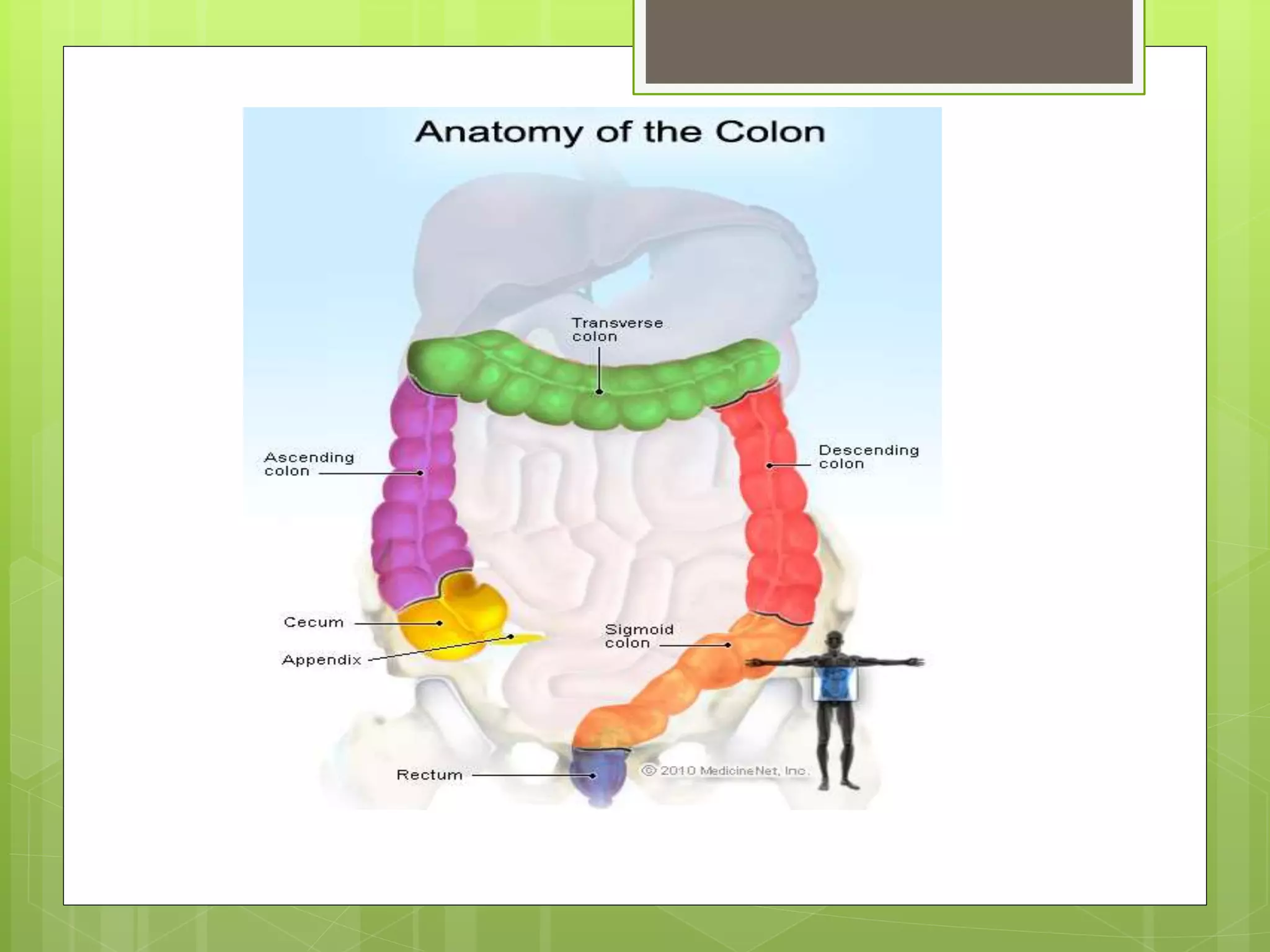 Anatomy of the Colon

Transverse colon

Ascending colon

Descending colon

Cecum

Appendix

Sigmoid colon

Rectum

© 2010 MedicineNet, Inc.